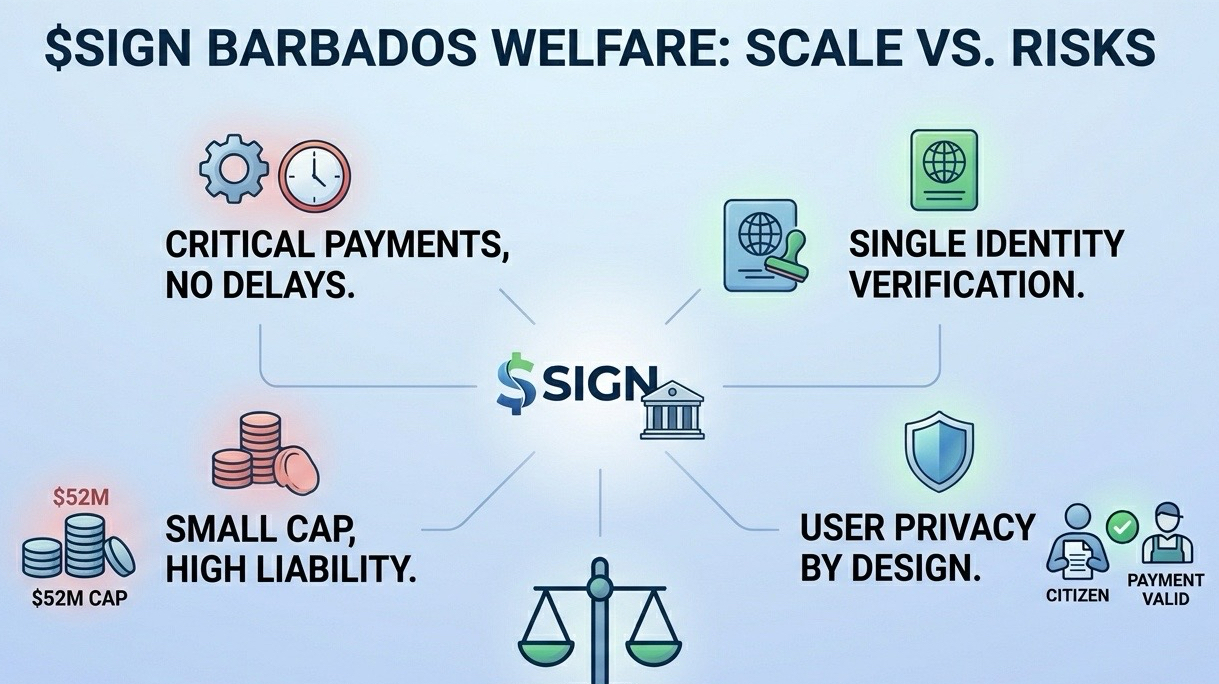 $SIGN BARBADOS WELFARE: SCALE VS. RISKS

CRITICAL PAYMENTS, NO DELAYS.

SINGLE IDENTITY VERIFICATION.

$SIGN

$52M

$52M CAP

SMALL CAP, HIGH LIABILITY.

USER PRIVACY BY DESIGN.

CITIZEN

PAYMENT VALID